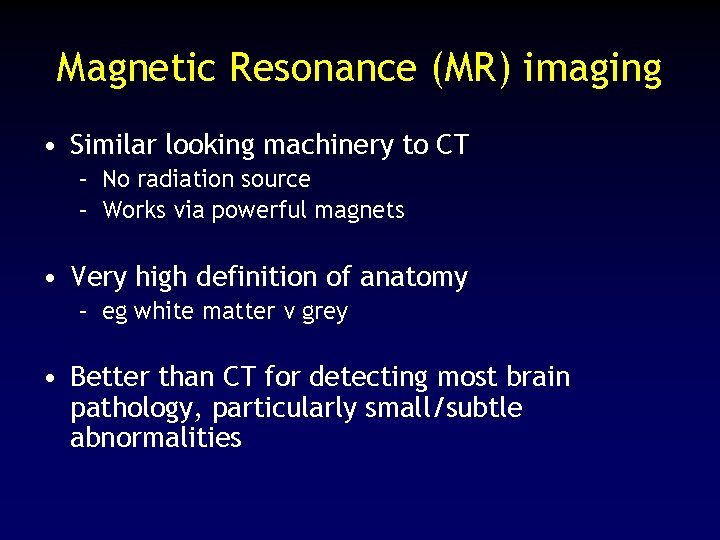 Magnetic Resonance (MR) imaging

• Similar looking machinery to CT
  – No radiation source
  – Works via powerful magnets

• Very high definition of anatomy
  – eg white matter v grey

• Better than CT for detecting most brain pathology, particularly small/subtle abnormalities